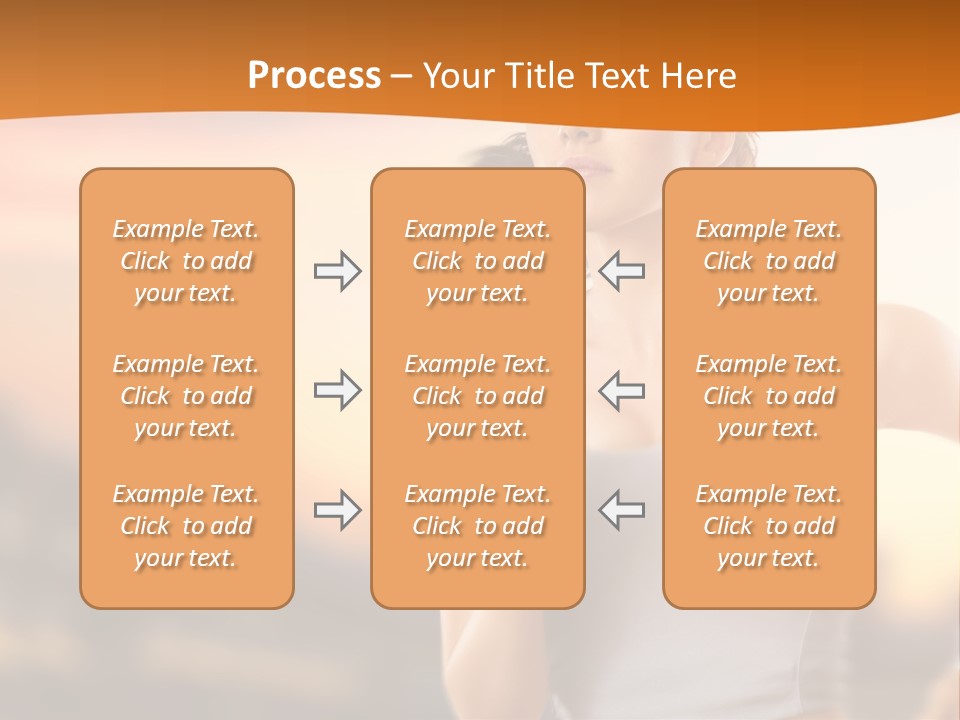 Process – Your Title Text Here

Example Text. Click to add your text.

Example Text. Click to add your text.

Example Text. Click to add your text.

Example Text. Click to add your text.

Example Text. Click to add your text.

Example Text. Click to add your text.

Example Text. Click to add your text.

Example Text. Click to add your text.

Example Text. Click to add your text.